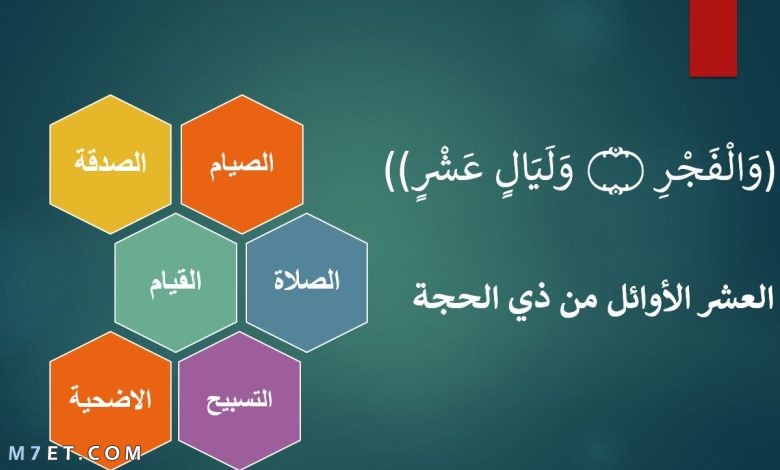 ((وَالْفَجْرِ ۝ وَلَيَالٍ عَشْرٍ))

العشر الأوائل من ذي الحجة

الصيام

الصدقة

الصلاة

القيام

التسبيح

الاضحية

M7ET.COM